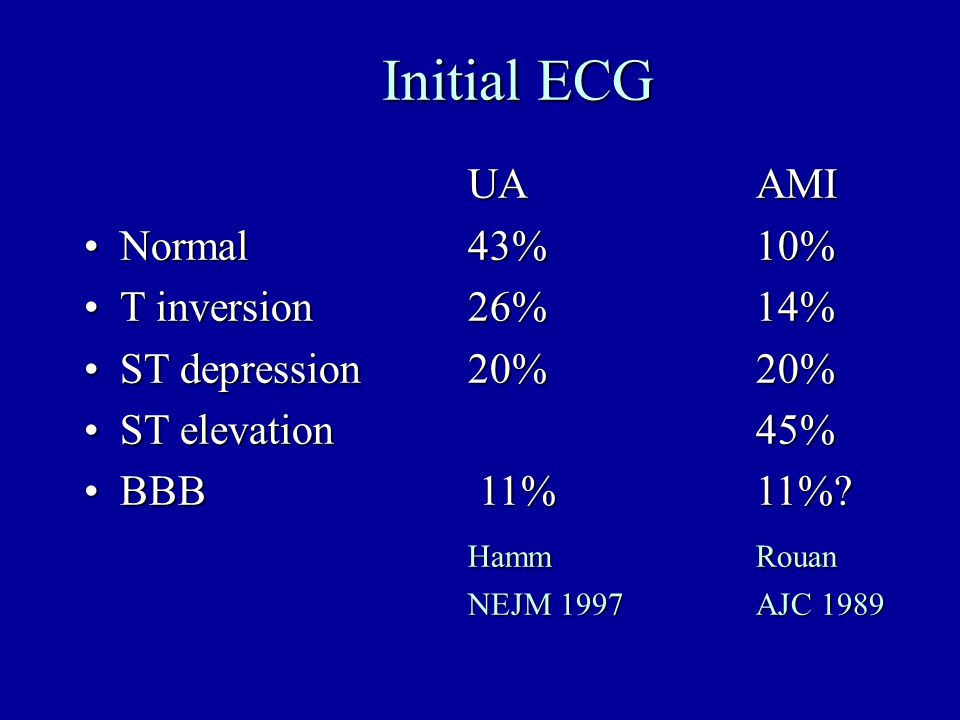 Initial ECG

|  | UA | AMI |
|---|---|---|
| • Normal | 43% | 10% |
| • T inversion | 26% | 14% |
| • ST depression | 20% | 20% |
| • ST elevation |  | 45% |
| • BBB | 11% | 11%? |
|  | Hamm | Rouan |
|  | NEJM 1997 | AJC 1989 |